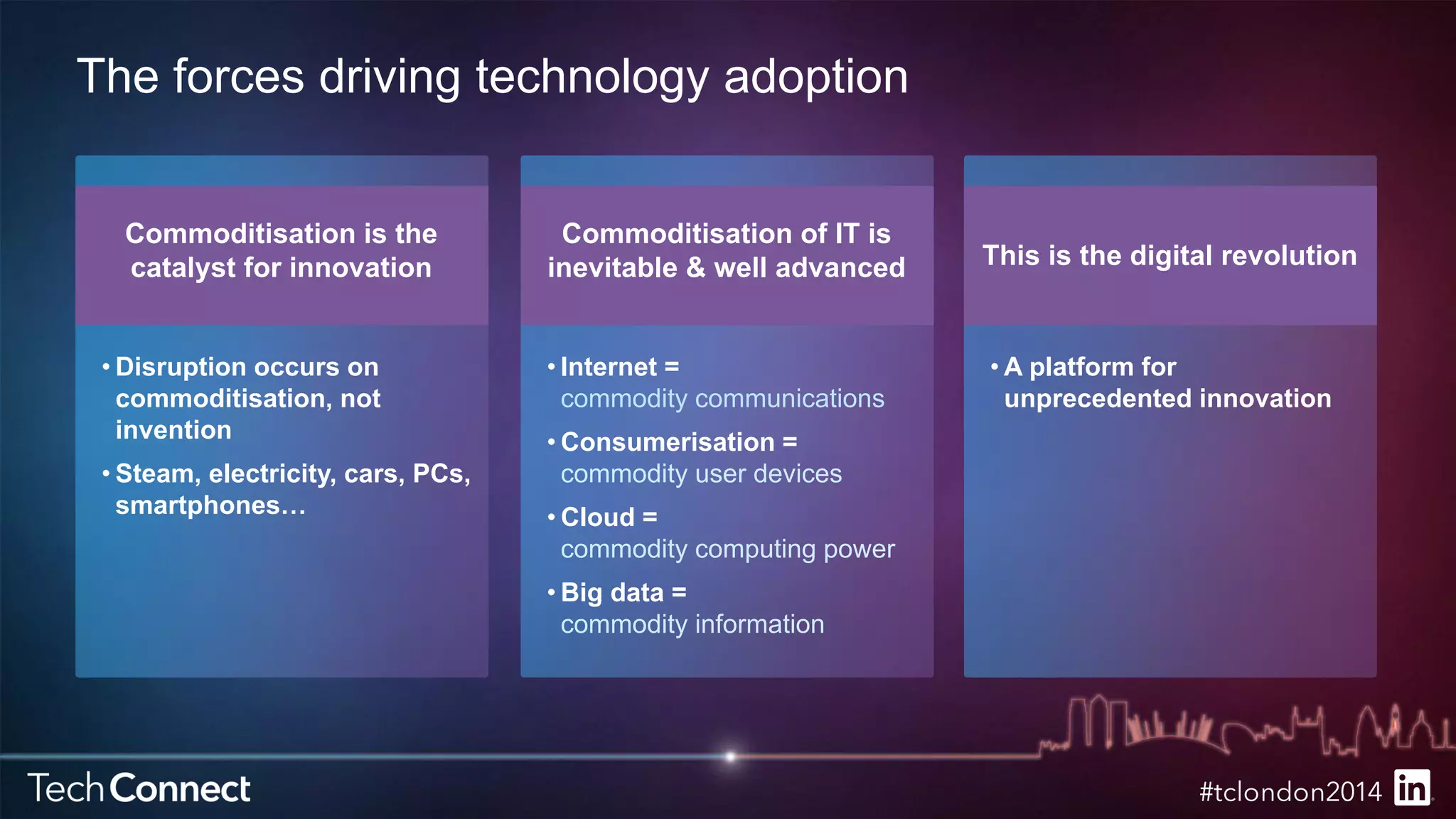 The forces driving technology adoption

Commoditisation is the catalyst for innovation

• Disruption occurs on commoditisation, not invention
• Steam, electricity, cars, PCs, smartphones…

Commoditisation of IT is inevitable & well advanced

• Internet = commodity communications
• Consumerisation = commodity user devices
• Cloud = commodity computing power
• Big data = commodity information

This is the digital revolution

• A platform for unprecedented innovation

TechConnect

#tclondon2014 in